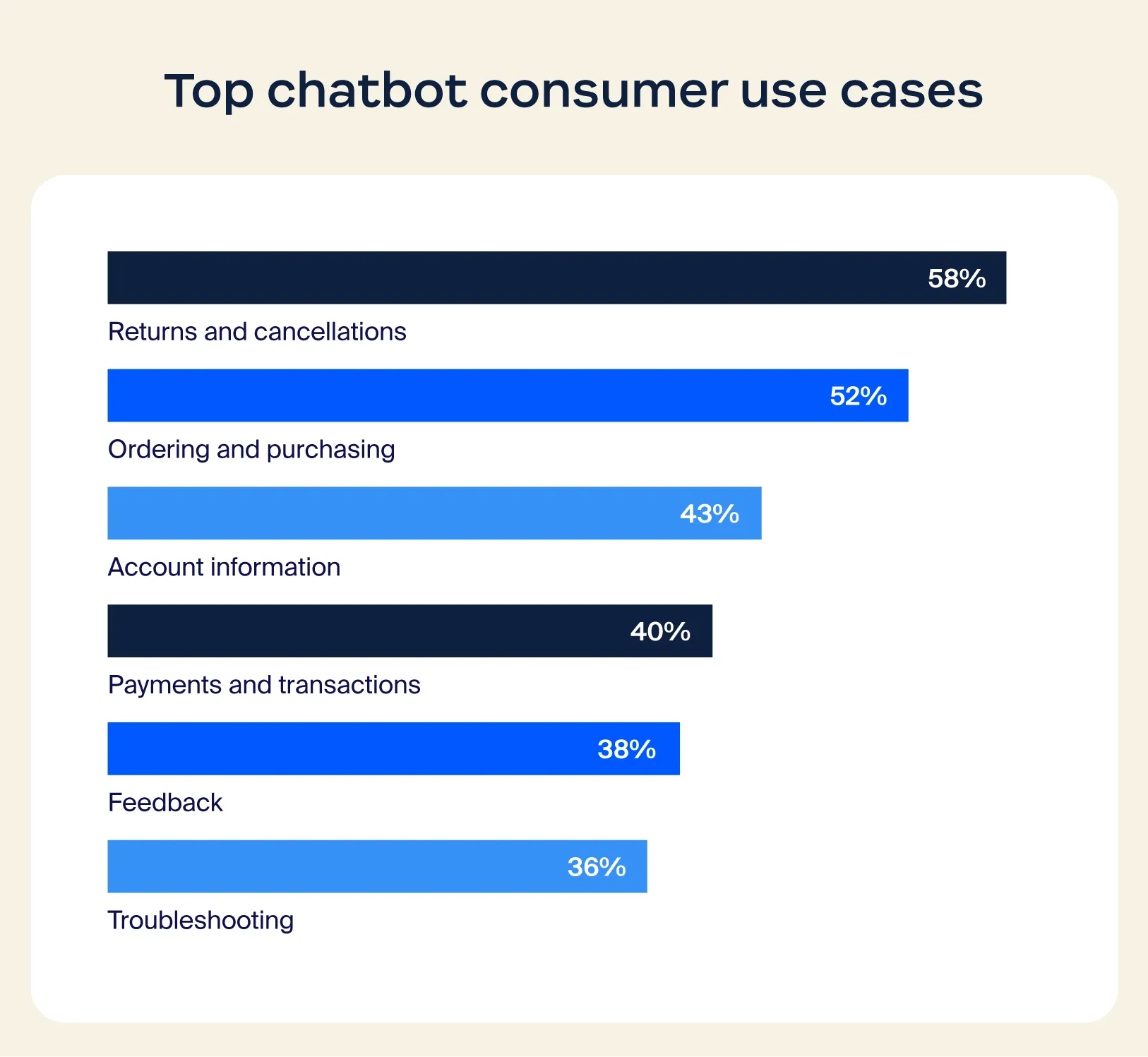 Top chatbot consumer use cases

58%

Returns and cancellations

52%

Ordering and purchasing

43%

Account information

40%

Payments and transactions

38%

Feedback

36%

Troubleshooting